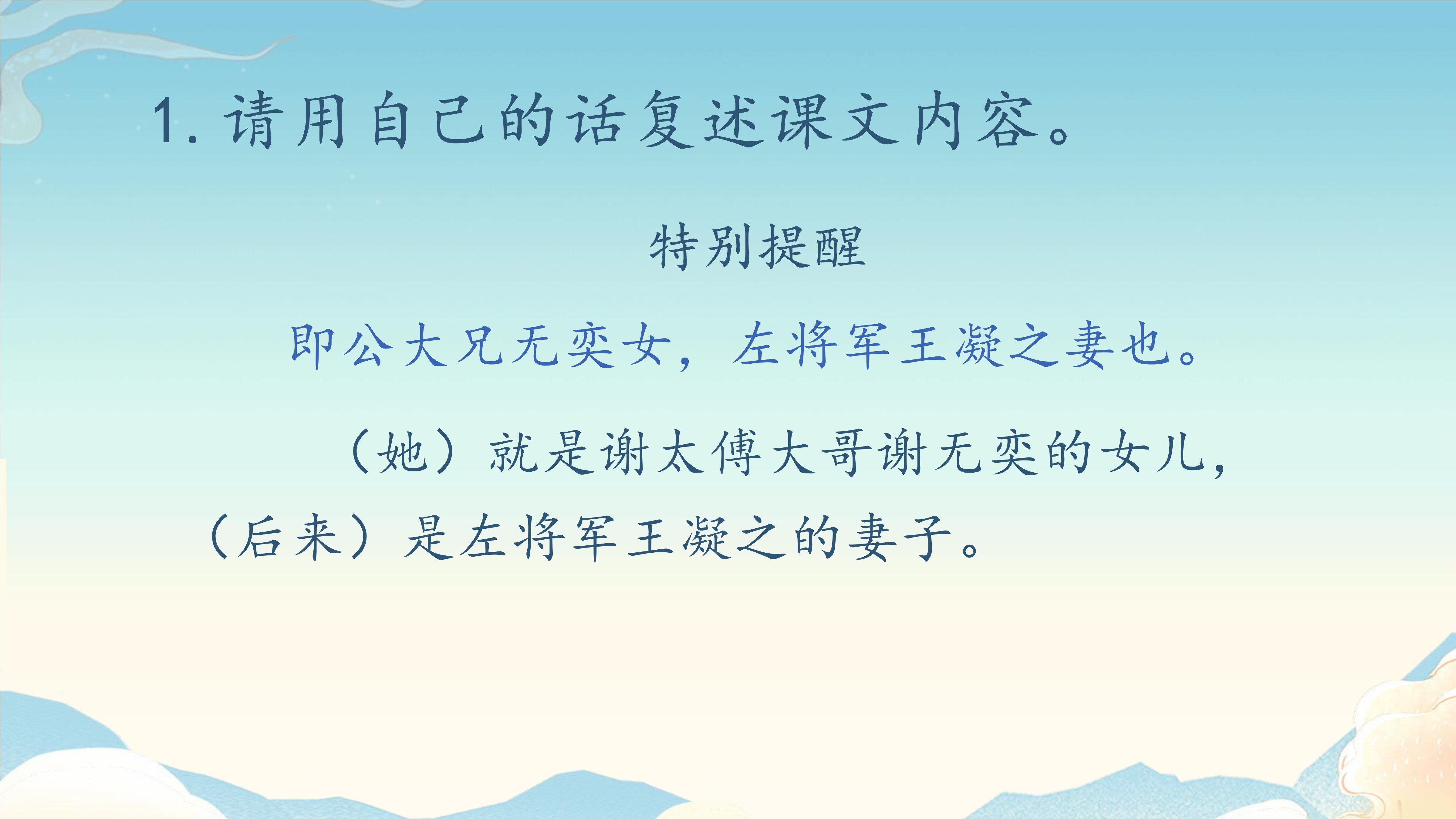 1. 请用自己的话复述课文内容。

特别提醒

即公大兄无奕女，左将军王凝之妻也。

（她）就是谢太傅大哥谢无奕的女儿，（后来）是左将军王凝之的妻子。